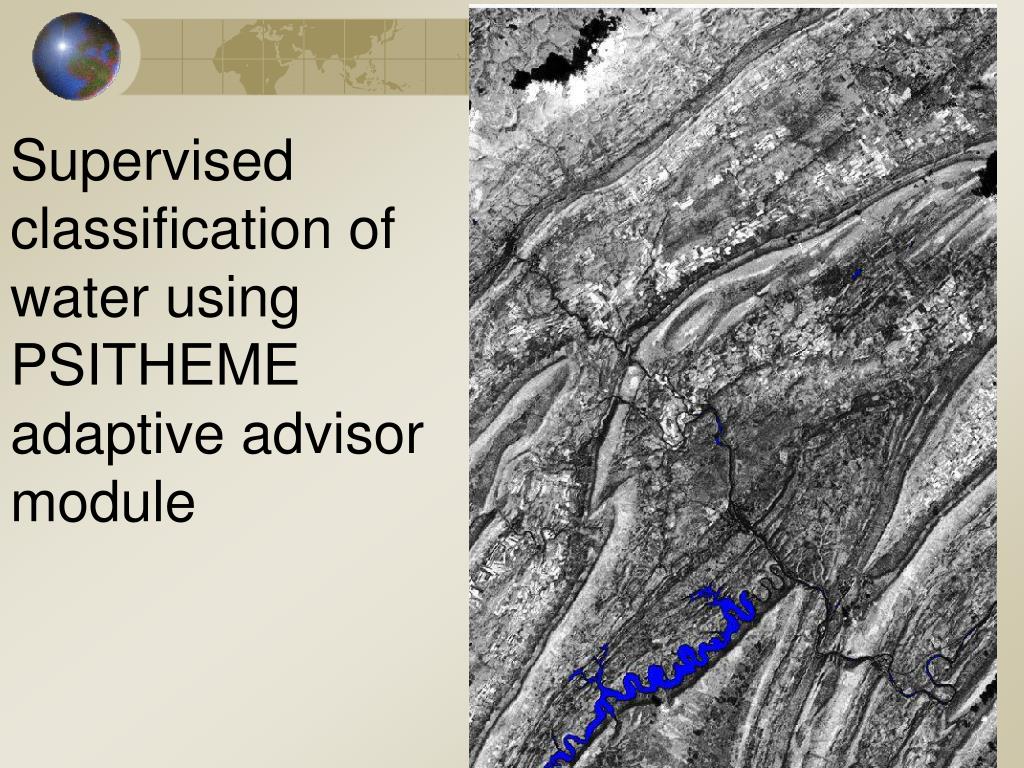 Supervised classification of water using PSITHEME adaptive advisor module